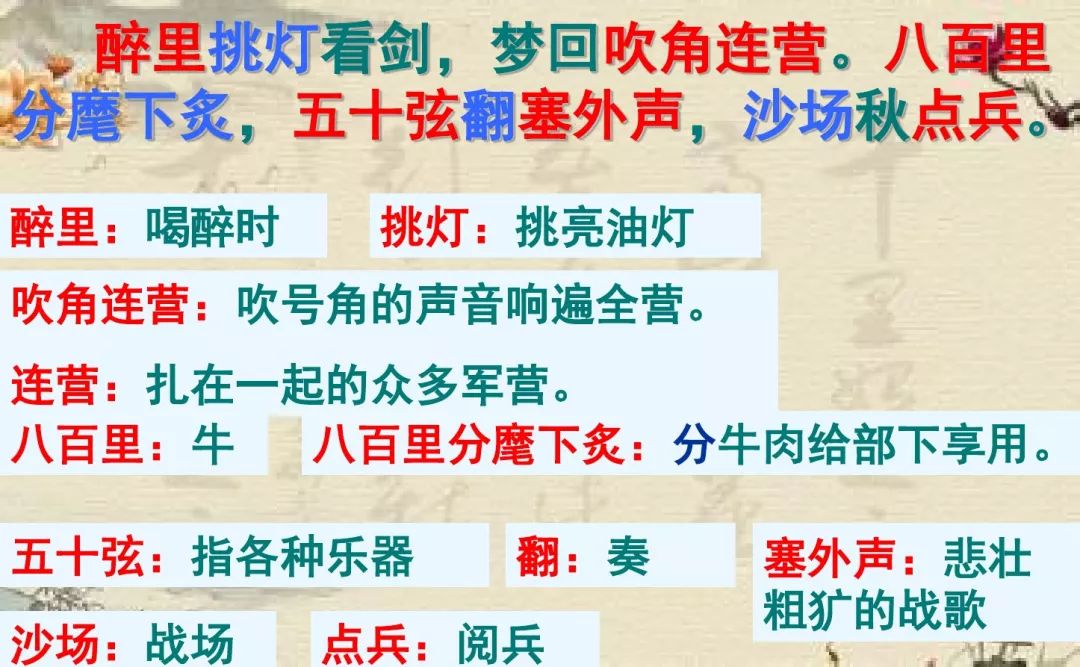 醉里挑灯看剑，梦回吹角连营。八百里分麾下炙，五十弦翻塞外声，沙场秋点兵。

醉里：喝醉时

挑灯：挑亮油灯

吹角连营：吹号角的声音响遍全营。

连营：扎在一起的众多军营。

八百里：牛

八百里分麾下炙：分牛肉给部下享用。

五十弦：指各种乐器

翻：奏

塞外声：悲壮粗犷的战歌

沙场：战场

点兵：阅兵